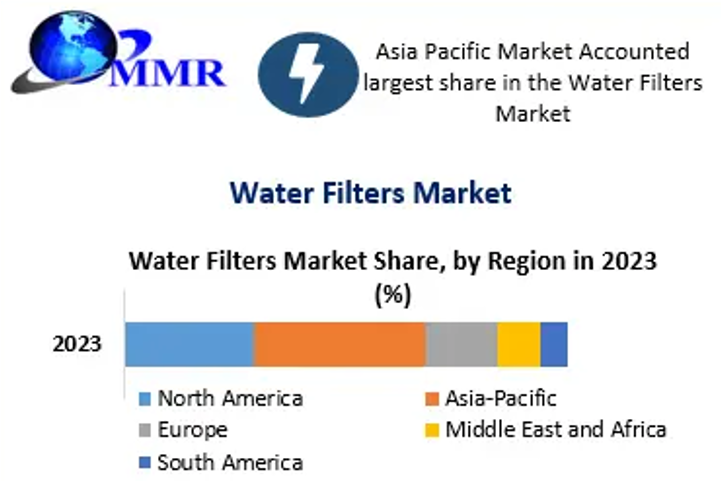 MMR

Asia Pacific Market Accounted largest share in the Water Filters Market

Water Filters Market

Water Filters Market Share, by Region in 2023 (%)

2023

North America
Asia-Pacific
Europe
Middle East and Africa
South America